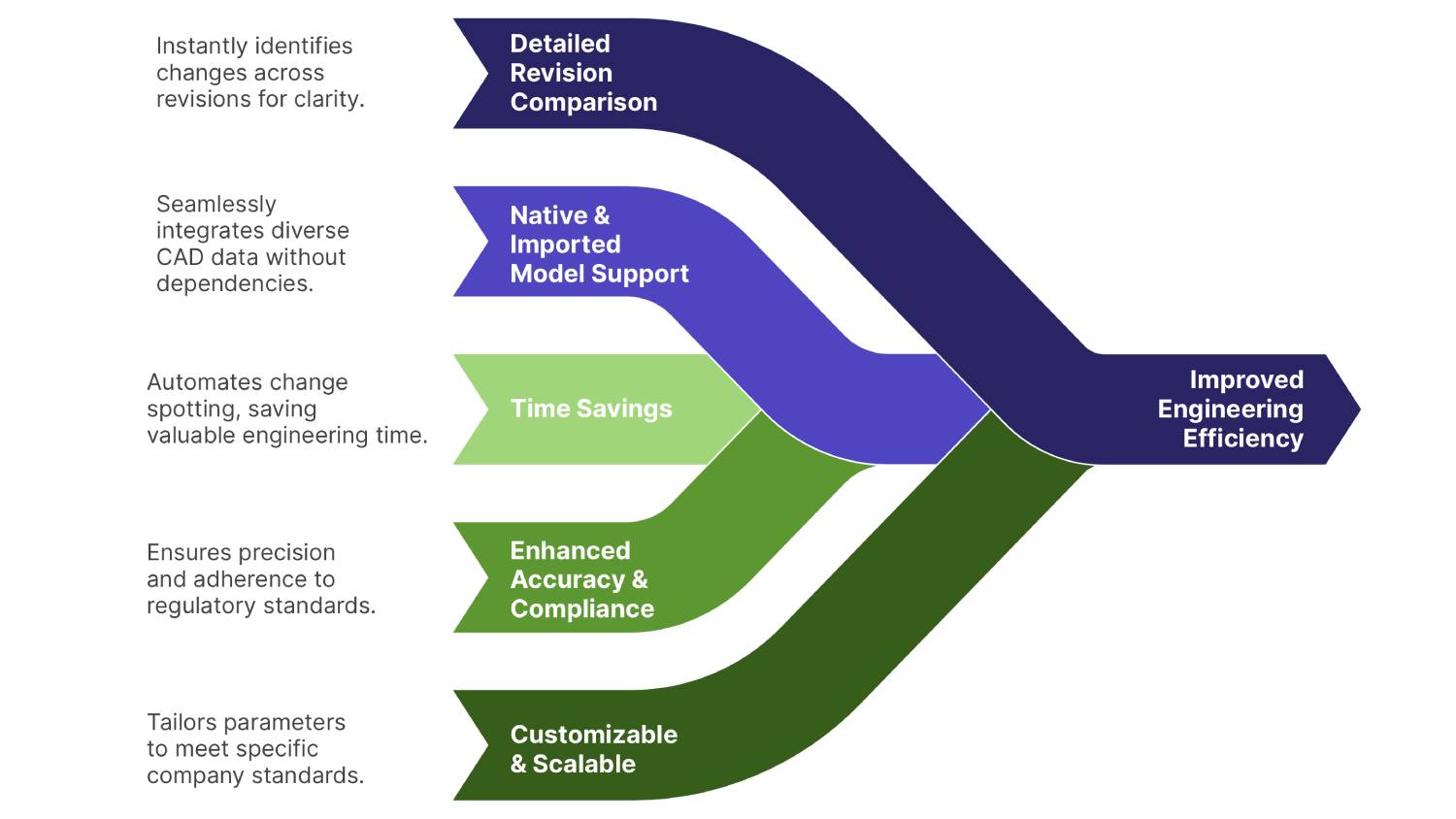 Instantly identifies changes across revisions for clarity.

Detailed Revision Comparison

Seamlessly integrates diverse CAD data without dependencies.

Native & Imported Model Support

Automates change spotting, saving valuable engineering time.

Time Savings

Ensures precision and adherence to regulatory standards.

Enhanced Accuracy & Compliance

Tailors parameters to meet specific company standards.

Customizable & Scalable

Improved Engineering Efficiency